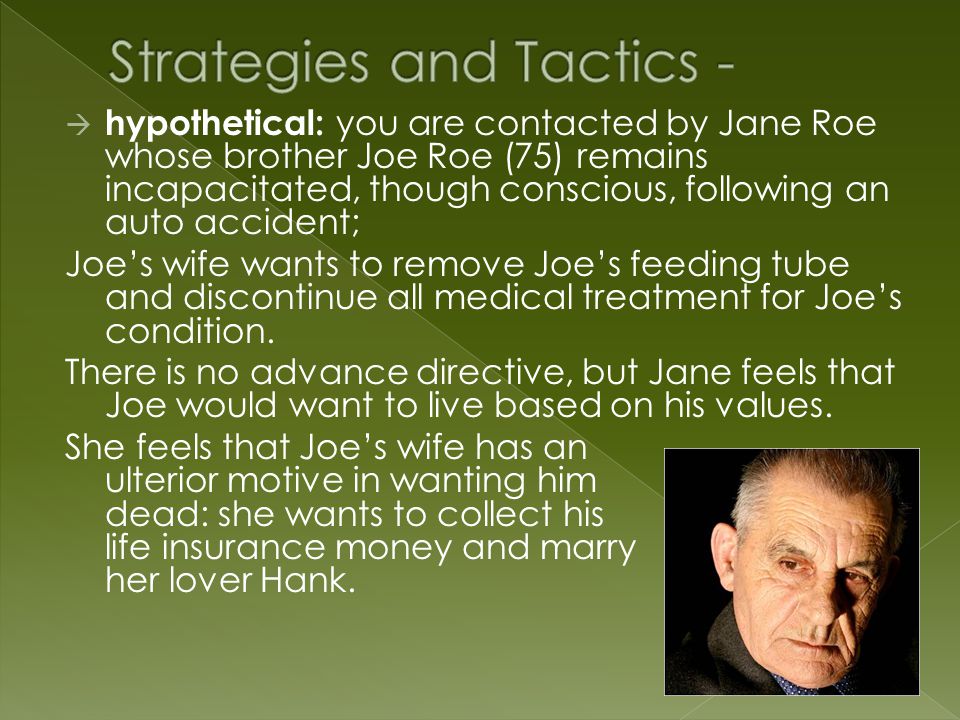 Strategies and Tactics -

→ **hypothetical:** you are contacted by Jane Roe whose brother Joe Roe (75) remains incapacitated, though conscious, following an auto accident;

Joe's wife wants to remove Joe's feeding tube and discontinue all medical treatment for Joe's condition.

There is no advance directive, but Jane feels that Joe would want to live based on his values.

She feels that Joe's wife has an ulterior motive in wanting him dead: she wants to collect his life insurance money and marry her lover Hank.